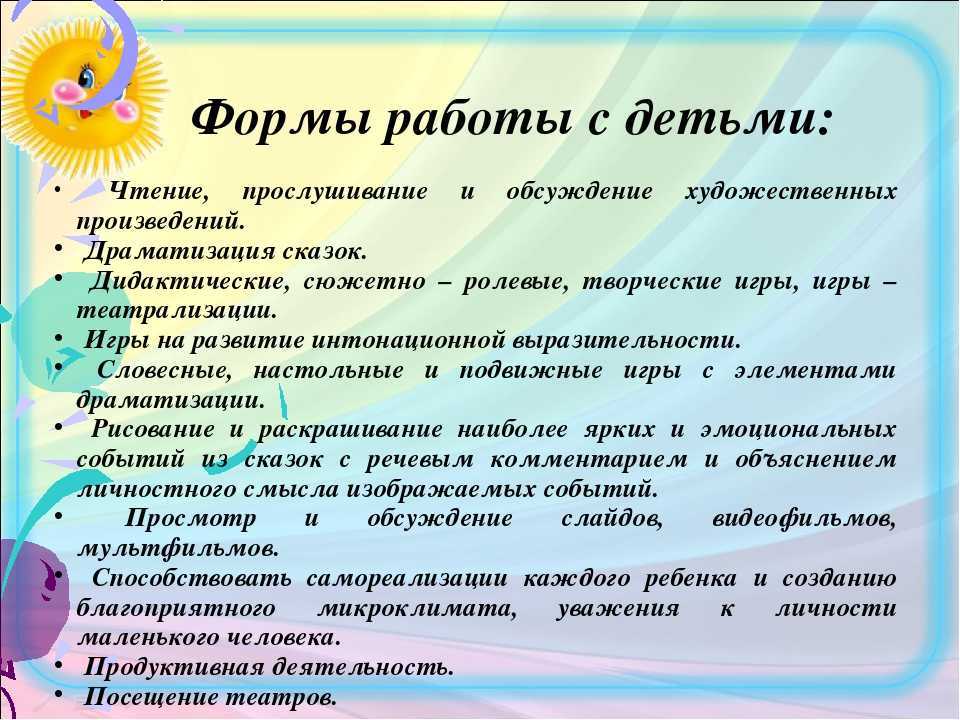 Формы работы с детьми:

• Чтение, прослушивание и обсуждение художественных произведений.
• Драматизация сказок.
• Дидактические, сюжетно – ролевые, творческие игры, игры – театрализации.
• Игры на развитие интонационной выразительности.
• Словесные, настольные и подвижные игры с элементами драматизации.
• Рисование и раскрашивание наиболее ярких и эмоциональных событий из сказок с речевым комментарием и объяснением личностного смысла изображаемых событий.
• Просмотр и обсуждение слайдов, видеофильмов, мультфильмов.
• Способствовать самореализации каждого ребенка и созданию благоприятного микроклимата, уважения к личности маленького человека.
• Продуктивная деятельность.
• Посещение театров.